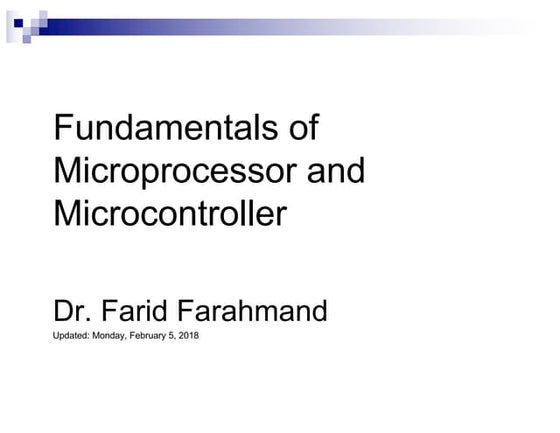 Fundamentals of Microprocessor and Microcontroller

Dr. Farid Farahmand

Updated: Monday, February 5, 2018